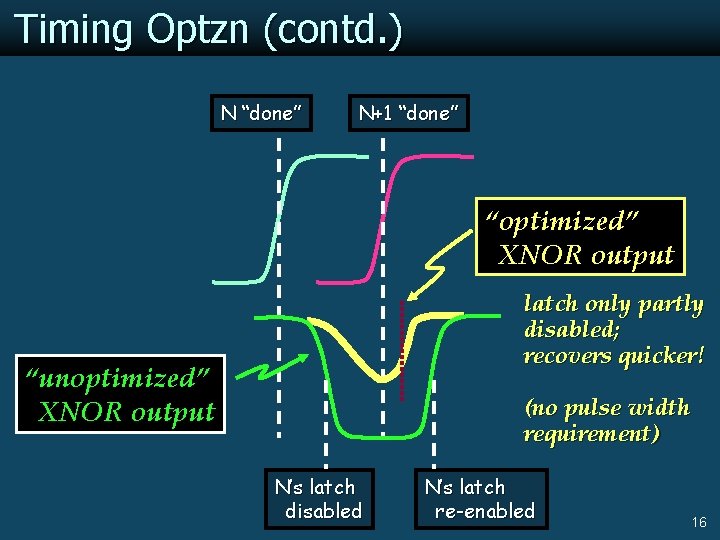 Timing Optzn (contd.)

N "done"

N+1 "done"

"optimized" XNOR output

latch only partly disabled; recovers quicker!

(no pulse width requirement)

"unoptimized" XNOR output

N's latch disabled

N's latch re-enabled

16